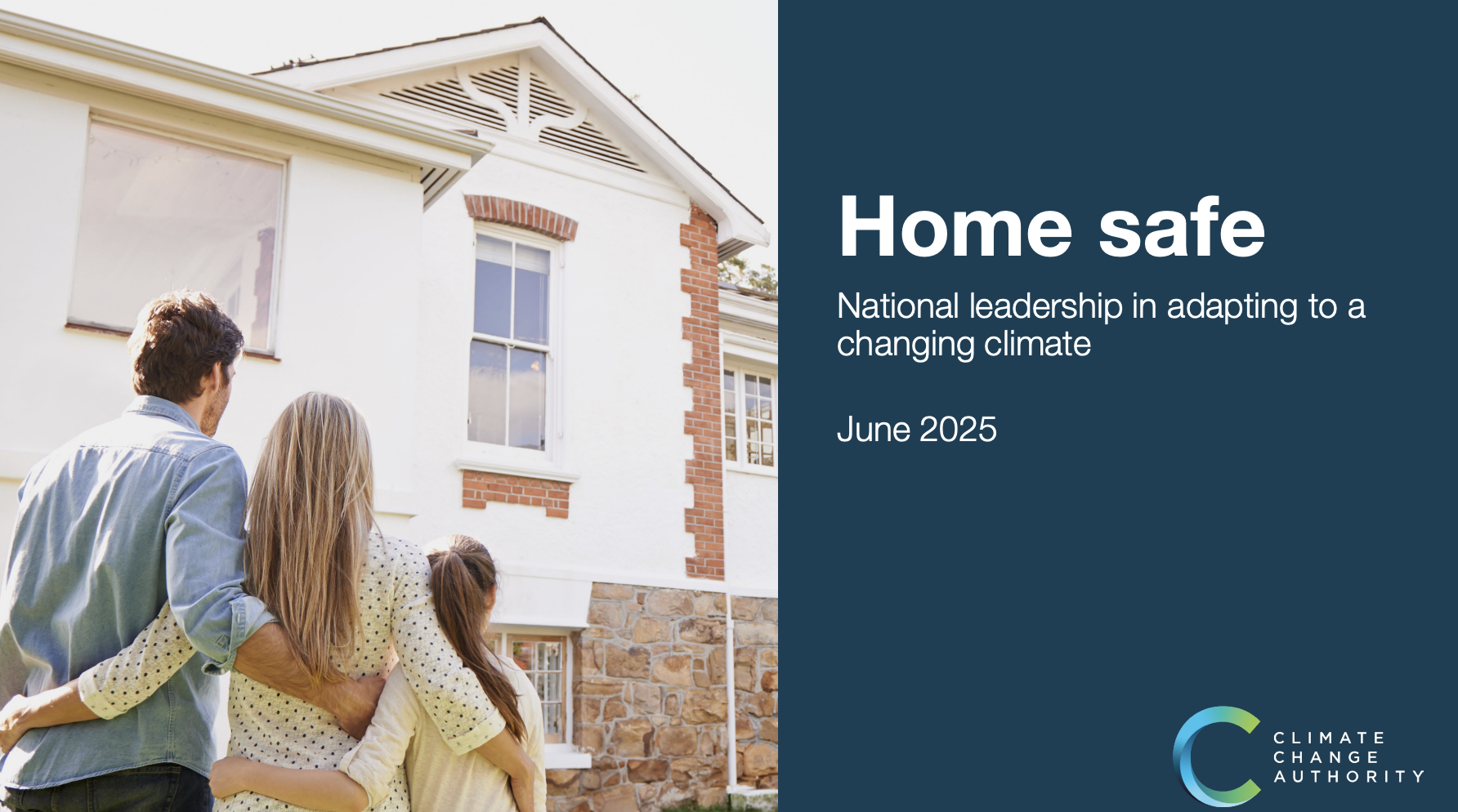 Home safe

National leadership in adapting to a changing climate

June 2025

CLIMATE
CHANGE
AUTHORITY